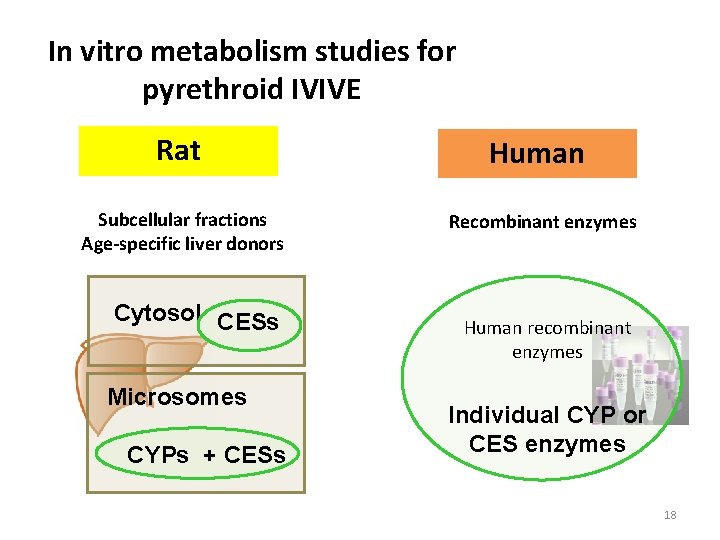 In vitro metabolism studies for pyrethroid IVIVE

Rat

Subcellular fractions
Age-specific liver donors

Cytosol CESs

Microsomes

CYPs + CESs

Human

Recombinant enzymes

Human recombinant enzymes

Individual CYP or CES enzymes

18